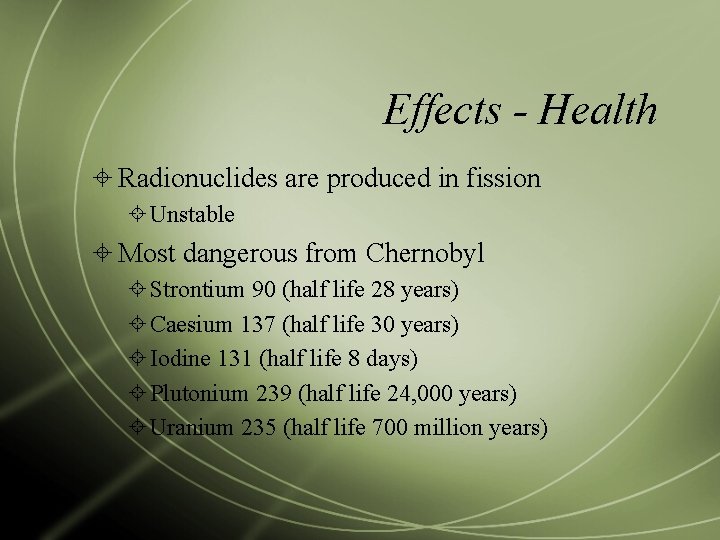 Effects - Health

Radionuclides are produced in fission

Unstable

Most dangerous from Chernobyl

Strontium 90 (half life 28 years)

Caesium 137 (half life 30 years)

Iodine 131 (half life 8 days)

Plutonium 239 (half life 24,000 years)

Uranium 235 (half life 700 million years)